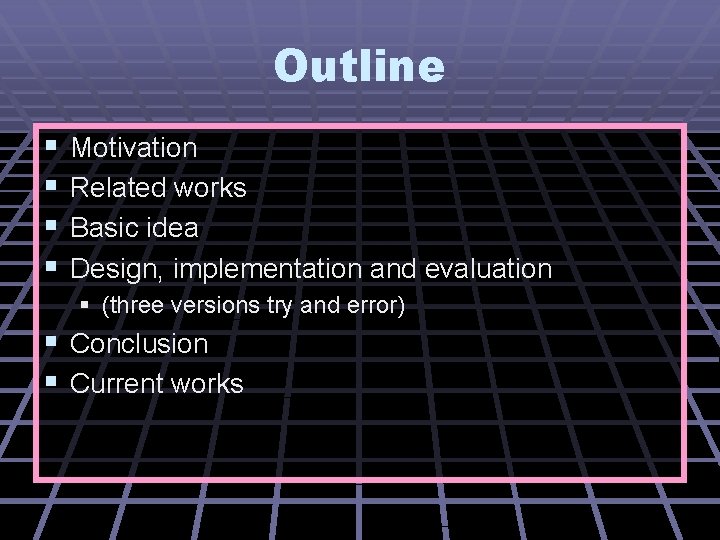 Outline

- Motivation
- Related works
- Basic idea
- Design, implementation and evaluation
  - (three versions try and error)
- Conclusion
- Current works